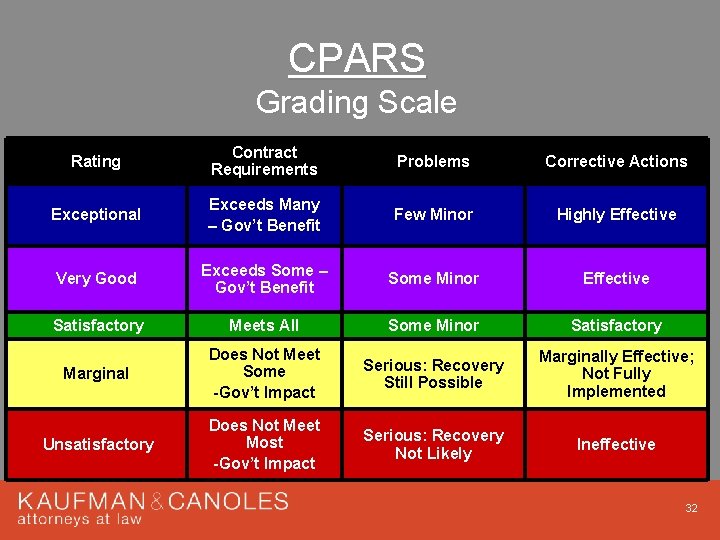 CPARS
Grading Scale

| Rating | Contract Requirements | Problems | Corrective Actions |
|---|---|---|---|
| Exceptional | Exceeds Many – Gov't Benefit | Few Minor | Highly Effective |
| Very Good | Exceeds Some – Gov't Benefit | Some Minor | Effective |
| Satisfactory | Meets All | Some Minor | Satisfactory |
| Marginal | Does Not Meet Some -Gov't Impact | Serious: Recovery Still Possible | Marginally Effective; Not Fully Implemented |
| Unsatisfactory | Does Not Meet Most -Gov't Impact | Serious: Recovery Not Likely | Ineffective |

KAUFMAN & CANOLES
attorneys at law

32